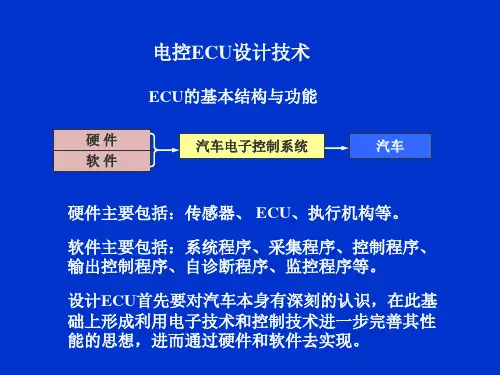 电控ECU设计技术

ECU的基本结构与功能

硬 件
软 件

汽车电子控制系统

汽车

硬件主要包括：传感器、 ECU、执行机构等。

软件主要包括：系统程序、采集程序、控制程序、输出控制程序、自诊断程序、监控程序等。

设计ECU首先要对汽车本身有深刻的认识，在此基础上形成利用电子技术和控制技术进一步完善其性能的思想，进而通过硬件和软件去实现。